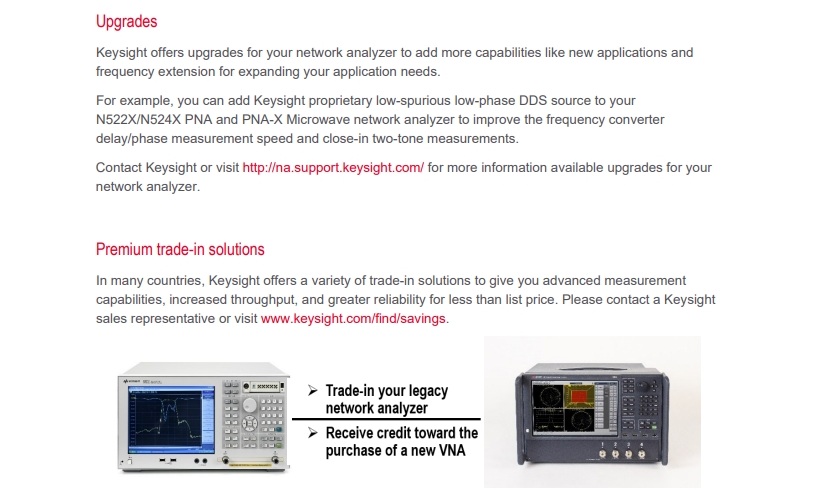 Upgrades

Keysight offers upgrades for your network analyzer to add more capabilities like new applications and frequency extension for expanding your application needs.

For example, you can add Keysight proprietary low-spurious low-phase DDS source to your N522X/N524X PNA and PNA-X Microwave network analyzer to improve the frequency converter delay/phase measurement speed and close-in two-tone measurements.

Contact Keysight or visit http://na.support.keysight.com/ for more information available upgrades for your network analyzer.

Premium trade-in solutions

In many countries, Keysight offers a variety of trade-in solutions to give you advanced measurement capabilities, increased throughput, and greater reliability for less than list price. Please contact a Keysight sales representative or visit www.keysight.com/find/savings.

➢ Trade-in your legacy network analyzer

➢ Receive credit toward the purchase of a new VNA